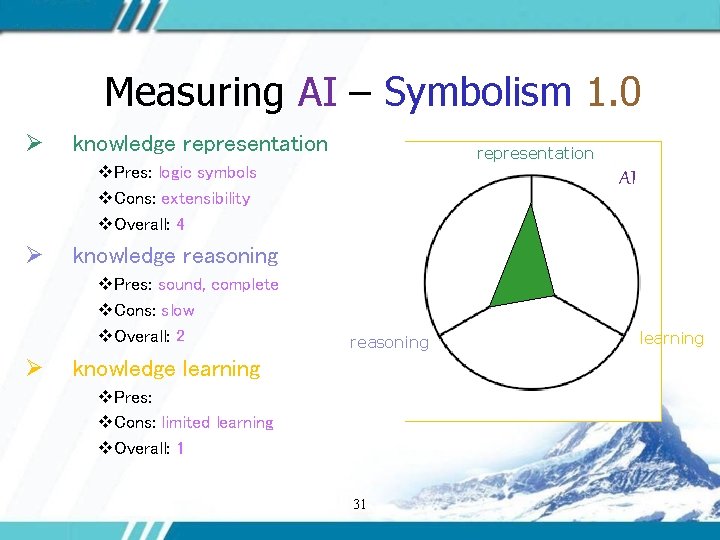 Measuring AI – Symbolism 1.0

➢ knowledge representation
❖Pres: logic symbols
❖Cons: extensibility
❖Overall: 4

➢ knowledge reasoning
❖Pres: sound, complete
❖Cons: slow
❖Overall: 2

➢ knowledge learning
❖Pres:
❖Cons: limited learning
❖Overall: 1

representation
AI
reasoning
learning

31